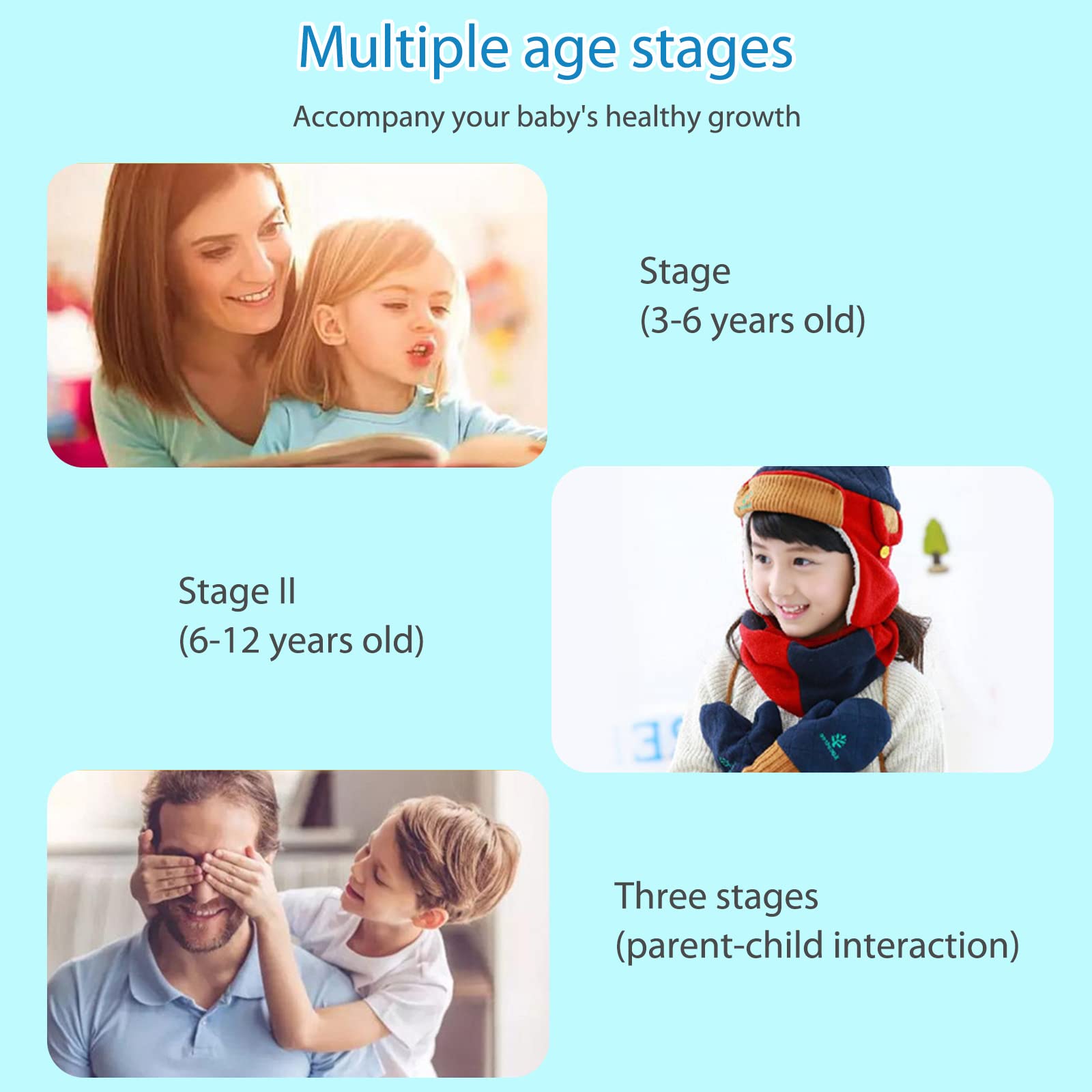 Multiple age stages

Accompany your baby's healthy growth

Stage
(3-6 years old)

Stage II
(6-12 years old)

Three stages
(parent-child interaction)